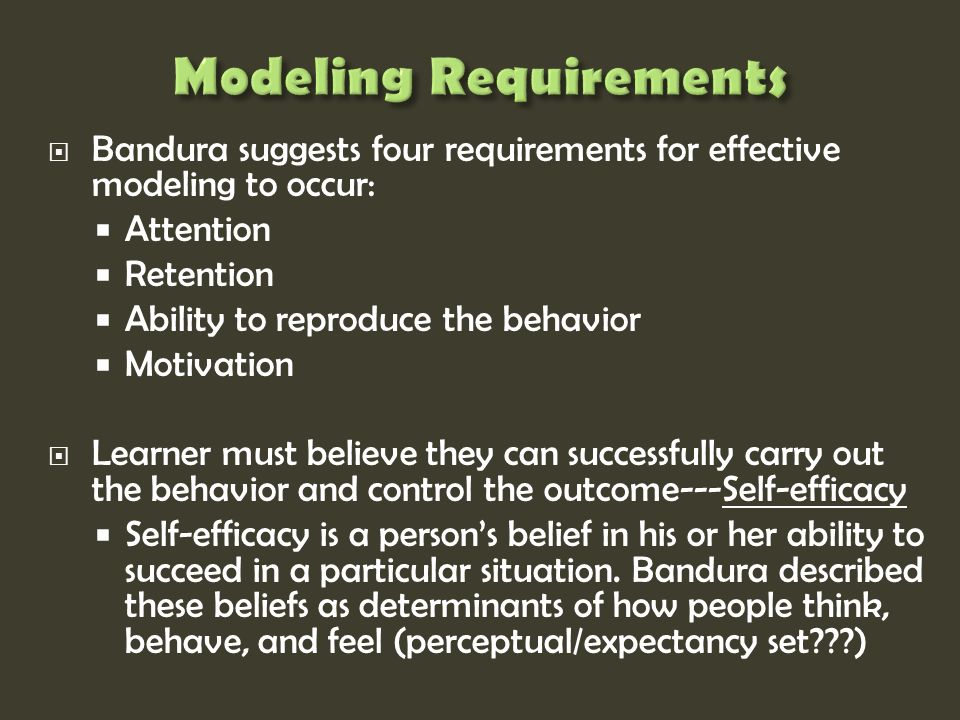 Modeling Requirements

Bandura suggests four requirements for effective modeling to occur:

Attention

Retention

Ability to reproduce the behavior

Motivation

Learner must believe they can successfully carry out the behavior and control the outcome---Self-efficacy

Self-efficacy is a person's belief in his or her ability to succeed in a particular situation. Bandura described these beliefs as determinants of how people think, behave, and feel (perceptual/expectancy set???)